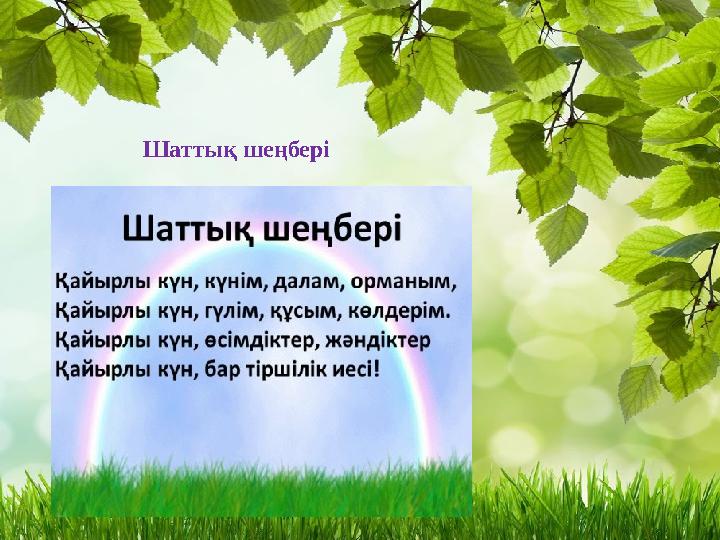 Шаттық шеңбері

Шаттық шеңбері

Қайырлы күн, күнім, далам, орманым,
Қайырлы күн, гүлім, құсым, көлдерім.
Қайырлы күн, өсімдіктер, жәндіктер
Қайырлы күн, бар тіршілік иесі!